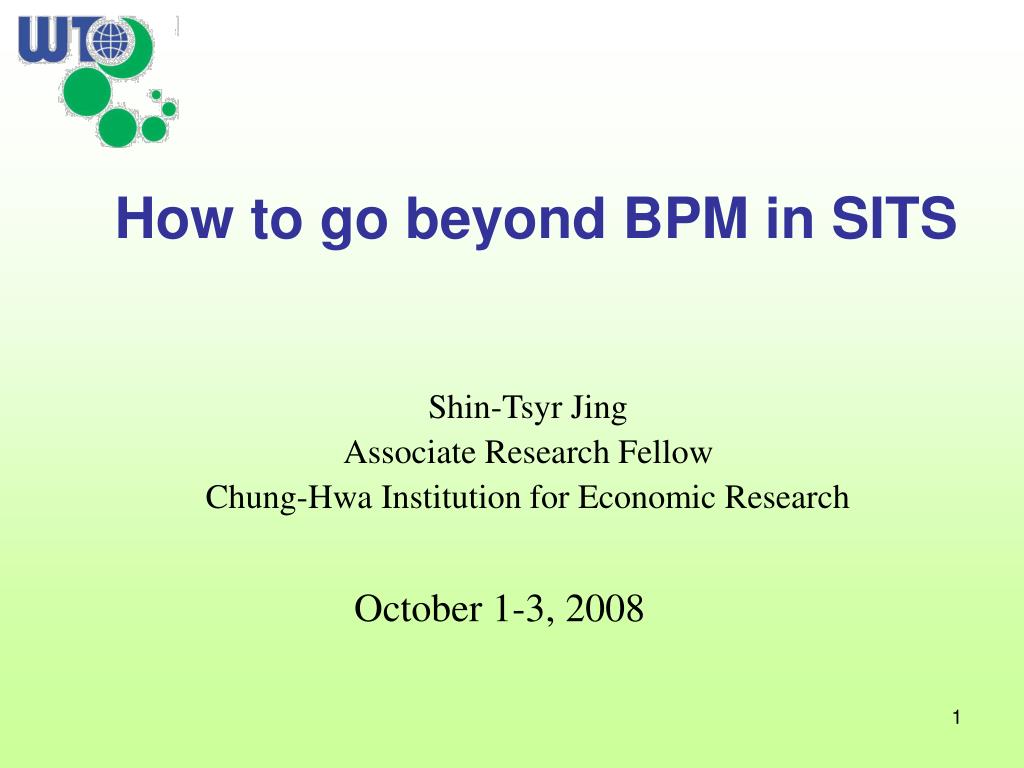 WTO

How to go beyond BPM in SITS

Shin-Tsyr Jing
Associate Research Fellow
Chung-Hwa Institution for Economic Research

October 1-3, 2008

1